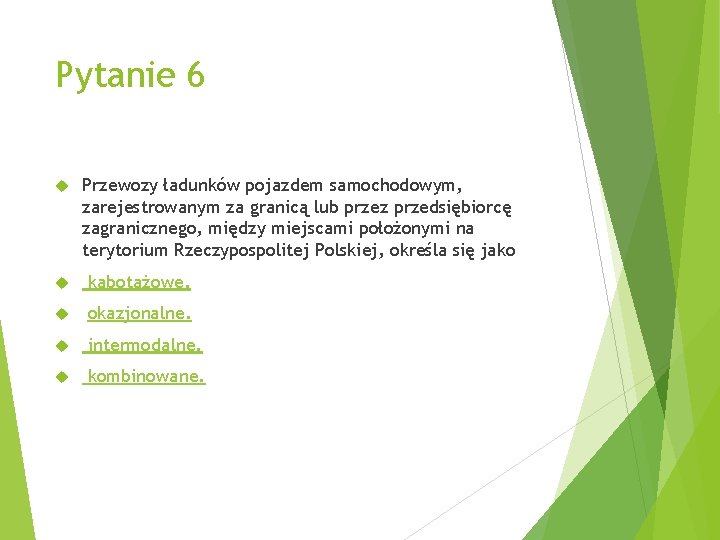 Pytanie 6

Przewozy ładunków pojazdem samochodowym, zarejestrowanym za granicą lub przez przedsiębiorcę zagranicznego, między miejscami położonymi na terytorium Rzeczypospolitej Polskiej, określa się jako

kabotażowe.

okazjonalne.

intermodalne.

kombinowane.